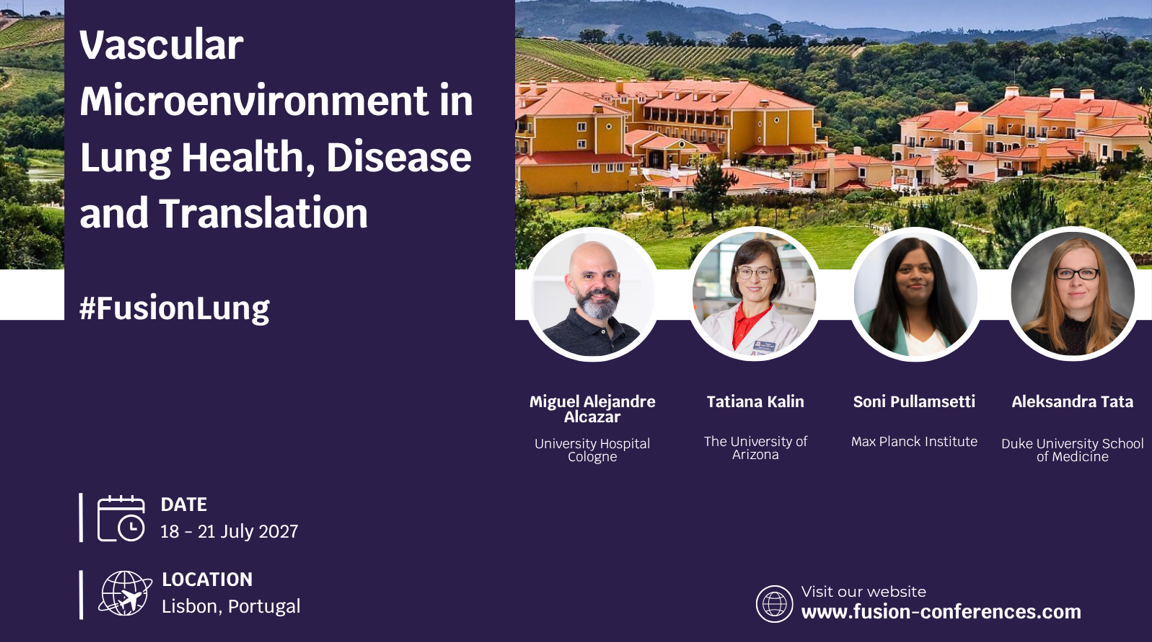 Vascular Microenvironment in Lung Health, Disease and Translation

#FusionLung

Miguel Alejandre Alcazar
University Hospital Cologne

Tatiana Kalin
The University of Arizona

Soni Pullamsetti
Max Planck Institute

Aleksandra Tata
Duke University School of Medicine

DATE
18 - 21 July 2027

LOCATION
Lisbon, Portugal

Visit our website
www.fusion-conferences.com